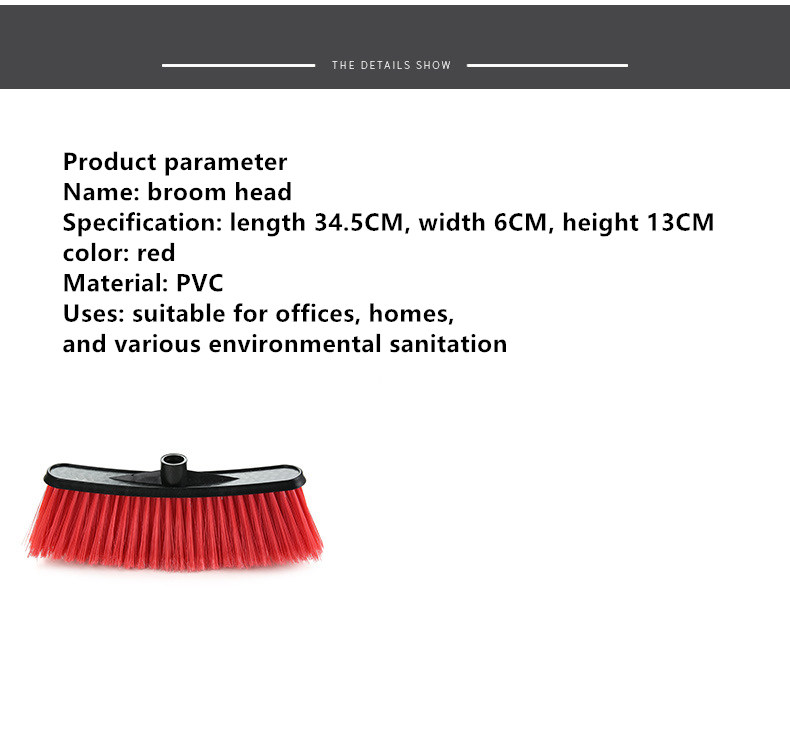 THE DETAILS SHOW

Product parameter
Name: broom head
Specification: length 34.5CM, width 6CM, height 13CM
color: red
Material: PVC
Uses: suitable for offices, homes, and various environmental sanitation